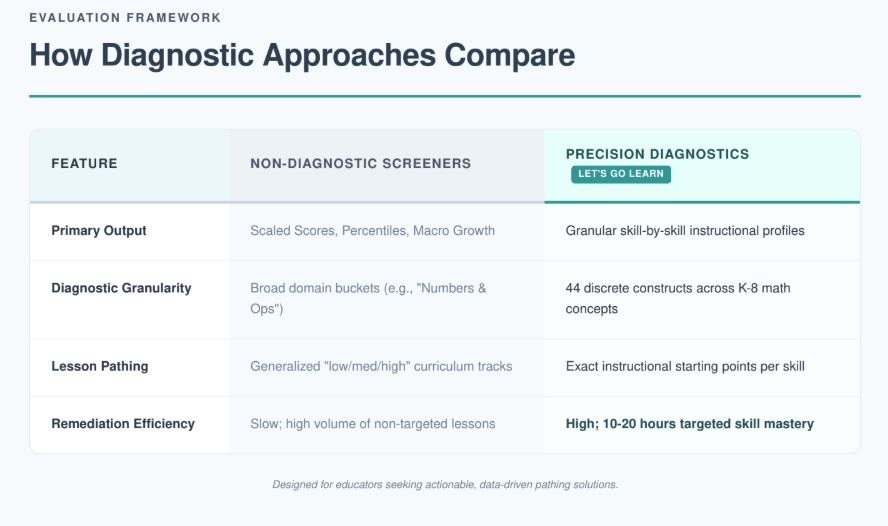 EVALUATION FRAMEWORK

How Diagnostic Approaches Compare

| FEATURE | NON-DIAGNOSTIC SCREENERS | PRECISION DIAGNOSTICS LET'S GO LEARN |
|---|---|---|
| Primary Output | Scaled Scores, Percentiles, Macro Growth | Granular skill-by-skill instructional profiles |
| Diagnostic Granularity | Broad domain buckets (e.g., "Numbers & Ops") | 44 discrete constructs across K-8 math concepts |
| Lesson Pathing | Generalized "low/med/high" curriculum tracks | Exact instructional starting points per skill |
| Remediation Efficiency | Slow; high volume of non-targeted lessons | High; 10-20 hours targeted skill mastery |

Designed for educators seeking actionable, data-driven pathing solutions.